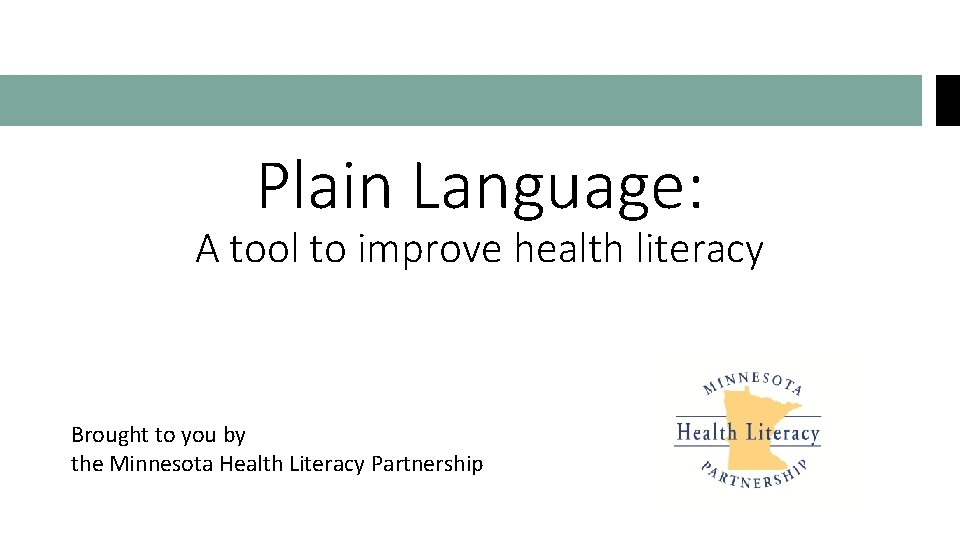 Plain Language:

A tool to improve health literacy

Brought to you by
the Minnesota Health Literacy Partnership

MINNESOTA
Health Literacy
PARTNERSHIP